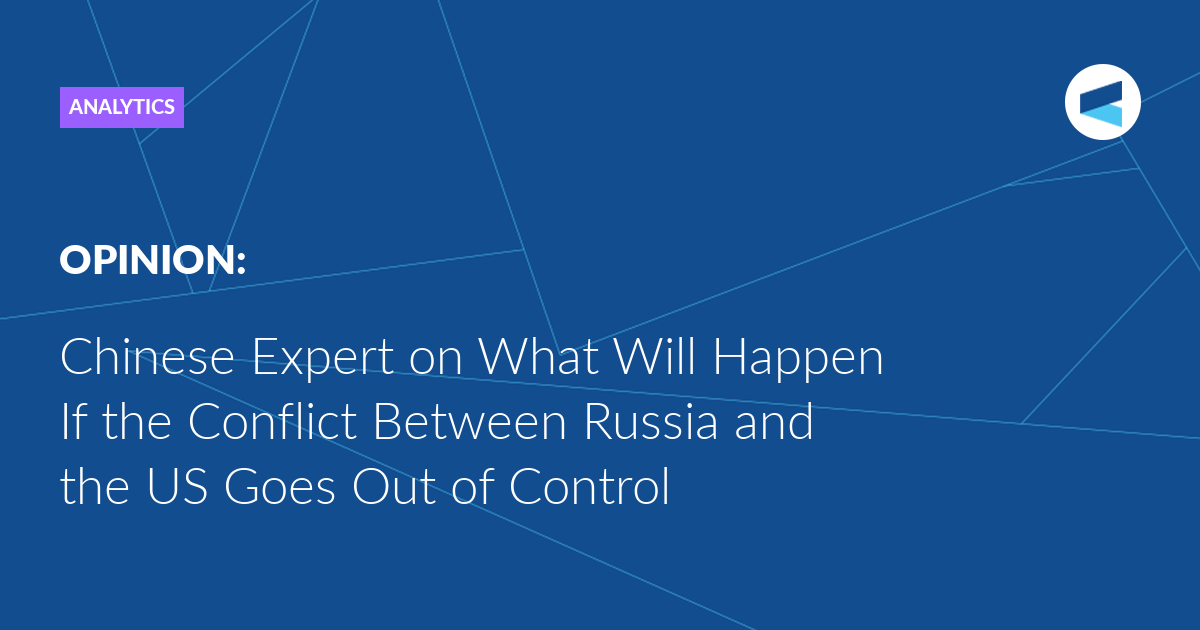 ANALYTICS

OPINION:

Chinese Expert on What Will Happen If the Conflict Between Russia and the US Goes Out of Control